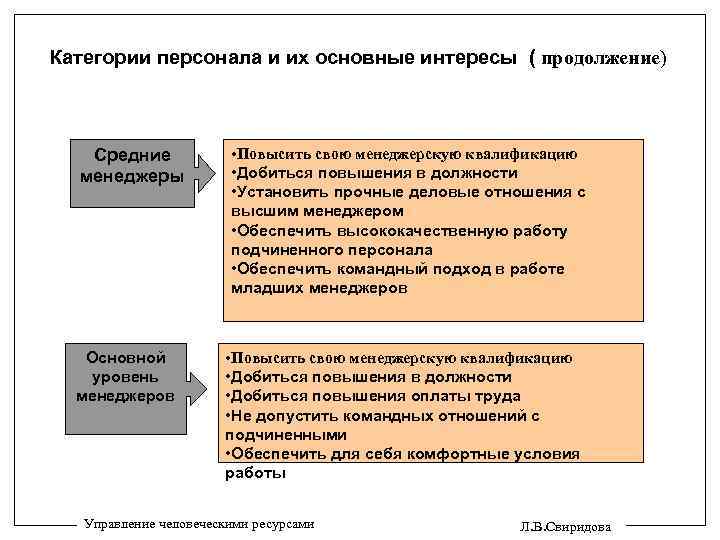 Категории персонала и их основные интересы ( продолжение)

Средние менеджеры

•Повысить свою менеджерскую квалификацию
•Добиться повышения в должности
•Установить прочные деловые отношения с высшим менеджером
•Обеспечить высококачественную работу подчиненного персонала
•Обеспечить командный подход в работе младших менеджеров

Основной уровень менеджеров

•Повысить свою менеджерскую квалификацию
•Добиться повышения в должности
•Добиться повышения оплаты труда
•Не допустить командных отношений с подчиненными
•Обеспечить для себя комфортные условия работы

Управление человеческими ресурсами

Л.В.Свиридова